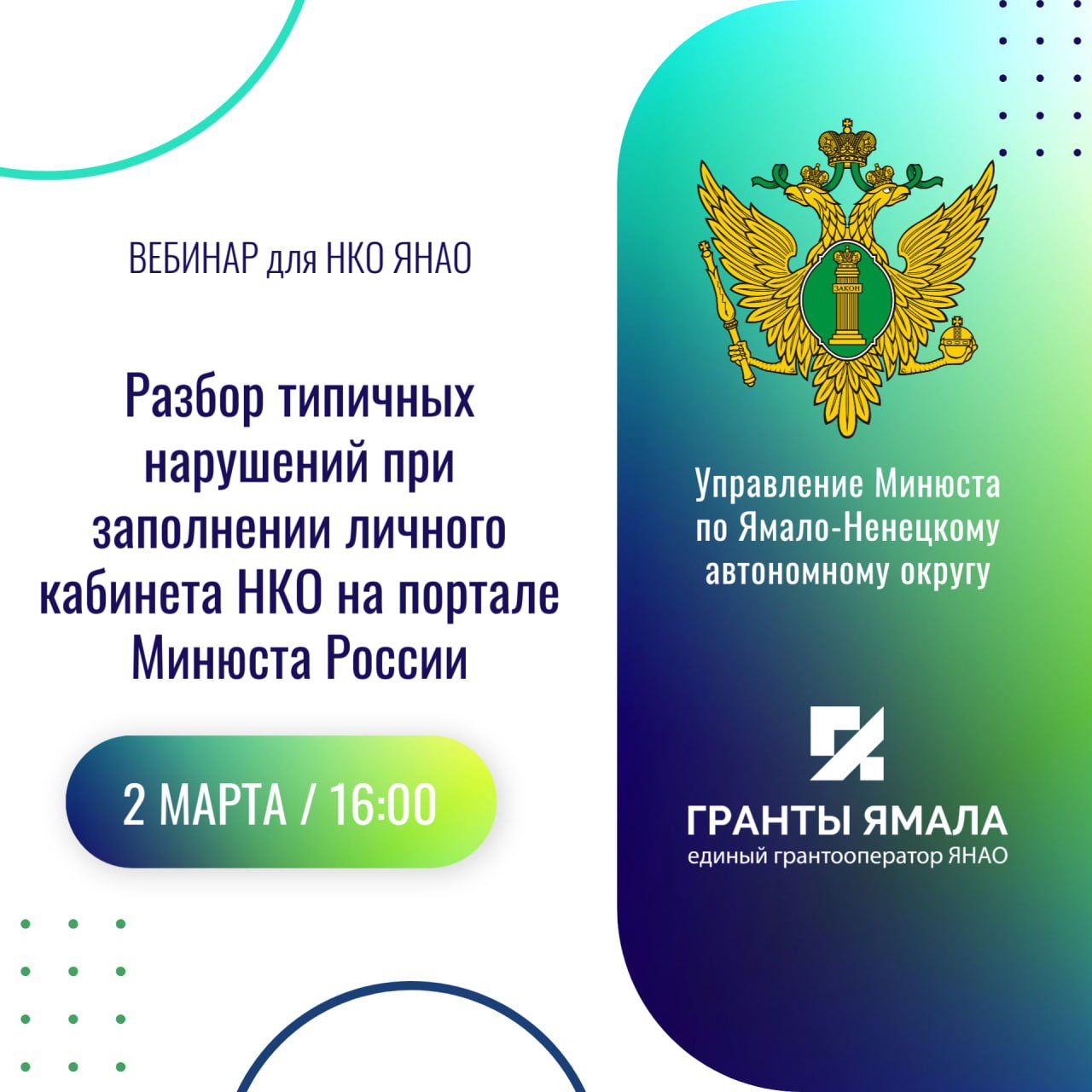 ВЕБИНАР для НКО ЯНАО

Разбор типичных нарушений при заполнении личного кабинета НКО на портале Минюста России

2 МАРТА / 16:00

ЗАКОН

Управление Минюста по Ямало-Ненецкому автономному округу

ГРАНТЫ ЯМАЛА
единый грантооператор ЯНАО